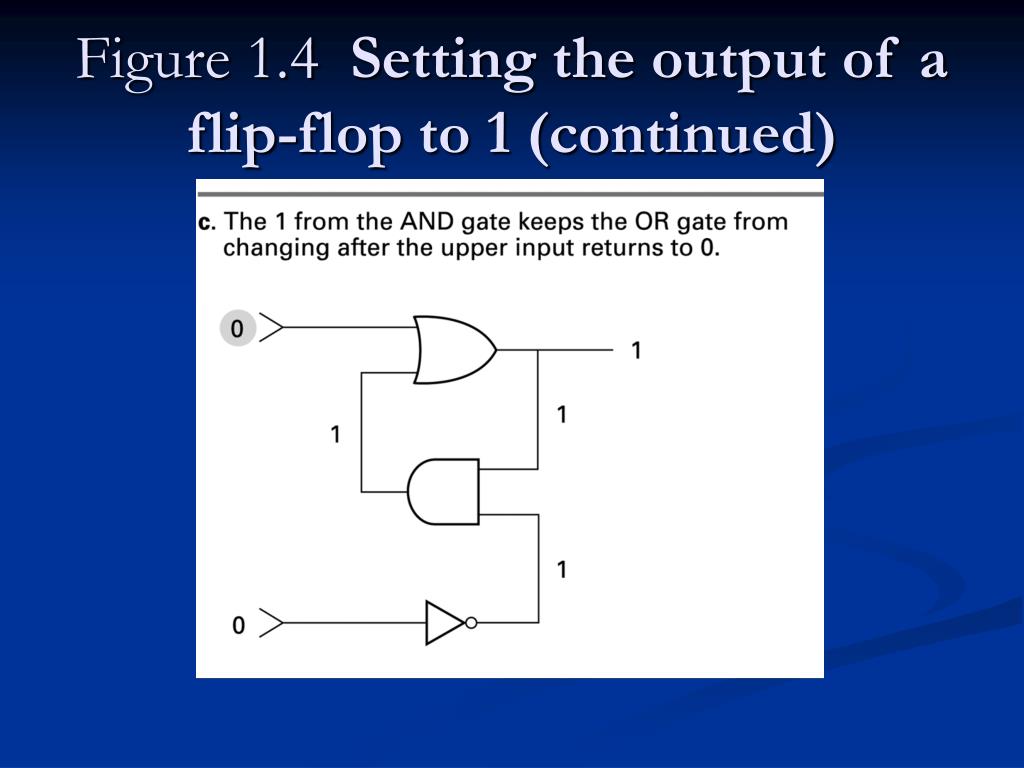 Figure 1.4 Setting the output of a flip-flop to 1 (continued)

c. The 1 from the AND gate keeps the OR gate from changing after the upper input returns to 0.

0
1
1
1
1
0